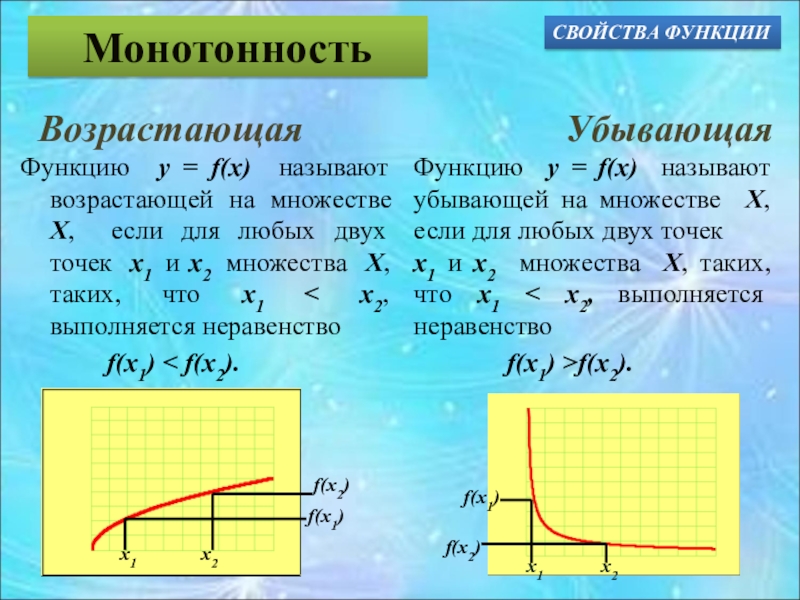 Монотонность

СВОЙСТВА ФУНКЦИИ

Возрастающая

Функцию $y = f(x)$ называют возрастающей на множестве $X$, если для любых двух точек $x_1$ и $x_2$ множества $X$, таких, что $x_1 < x_2$, выполняется неравенство

$f(x_1) < f(x_2)$.

$f(x_2)$
$f(x_1)$
$x_1$
$x_2$

Убывающая

Функцию $y = f(x)$ называют убывающей на множестве $X$, если для любых двух точек $x_1$ и $x_2$ множества $X$, таких, что $x_1 < x_2$, выполняется неравенство

$f(x_1) > f(x_2)$.

$f(x_1)$
$f(x_2)$
$x_1$
$x_2$